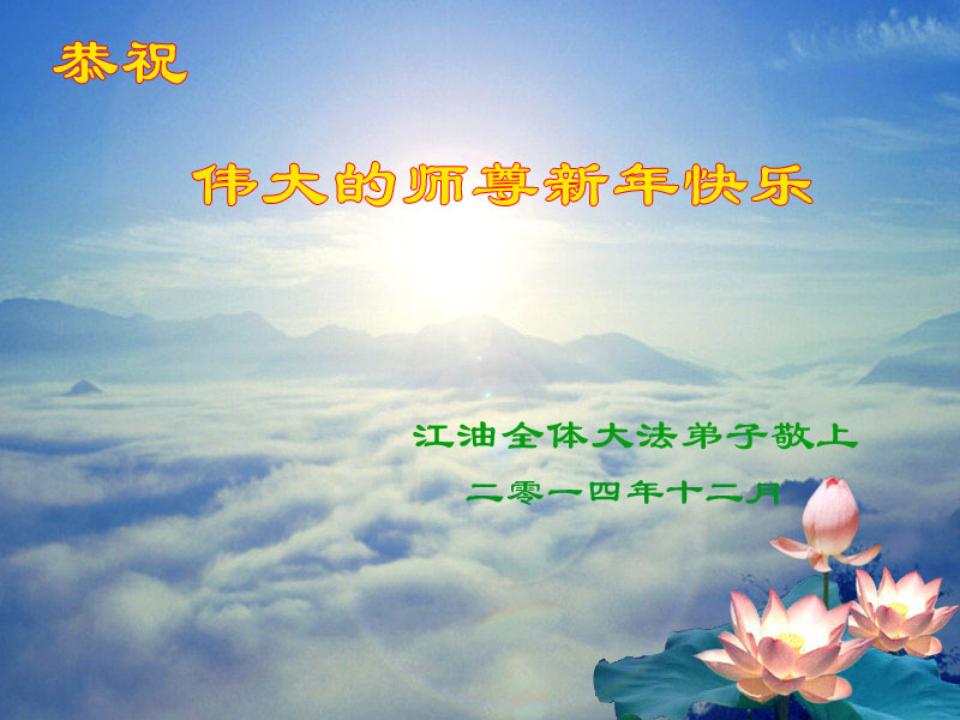 恭祝

伟大的师尊新年快乐

江油全体大法弟子敬上

二零一四年十二月